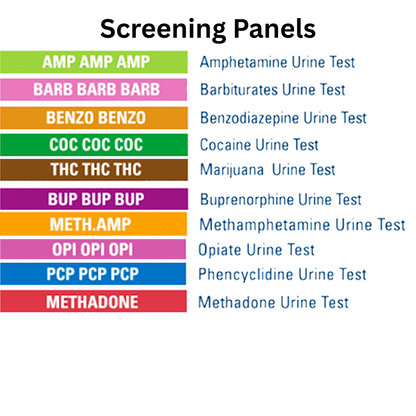 Screening Panels

AMP AMP AMP Amphetamine Urine Test

BARB BARB BARB Barbiturates Urine Test

BENZO BENZO Benzodiazepine Urine Test

COC COC COC Cocaine Urine Test

THC THC THC Marijuana Urine Test

BUP BUP BUP Buprenorphine Urine Test

METH.AMP Methamphetamine Urine Test

OPI OPI OPI Opiate Urine Test

PCP PCP PCP Phencyclidine Urine Test

METHADONE Methadone Urine Test